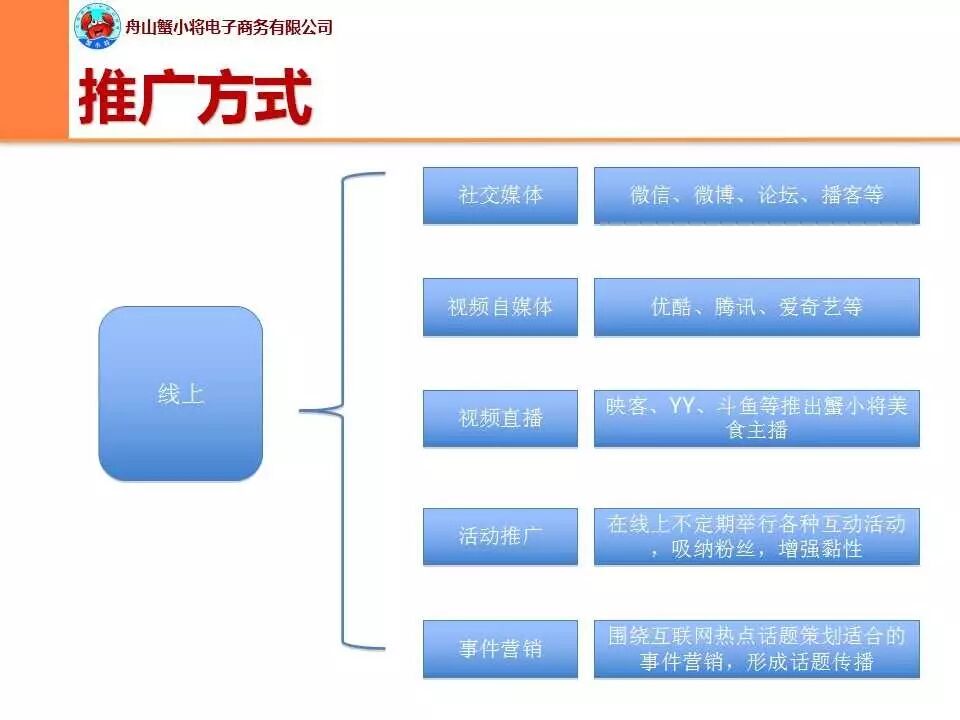 舟山蟹小将电子商务有限公司

推广方式

线上

社交媒体

微信、微博、论坛、播客等

视频自媒体

优酷、腾讯、爱奇艺等

视频直播

映客、YY、斗鱼等推出蟹小将美食主播

活动推广

在线上不定期举行各种互动活动，吸纳粉丝，增强黏性

事件营销

围绕互联网热点话题策划适合的事件营销，形成话题传播